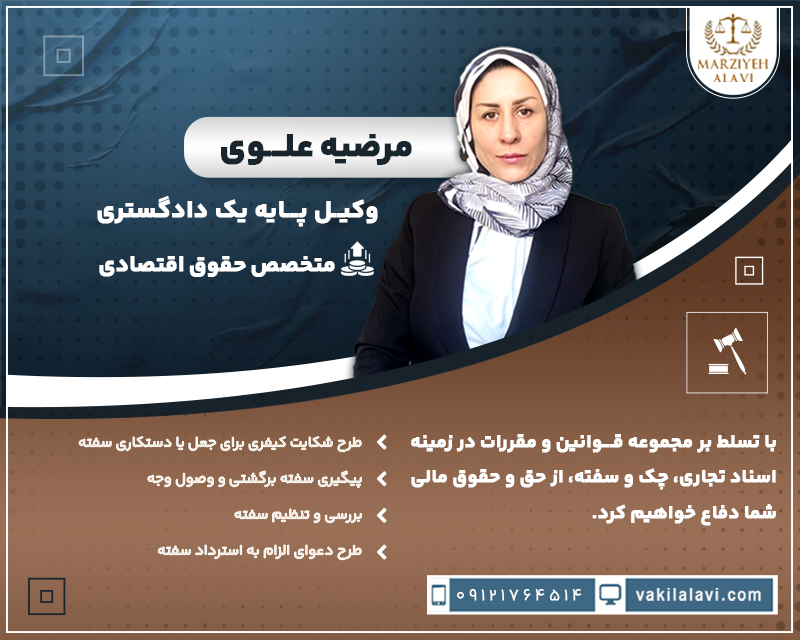 MARZIYEH ALAVI

مرضیه علـوی

وکیـل پـایه یک دادگستری

متخصص حقوق اقتصادی

با تسلط بر مجموعه قـوانین و مقررات در زمینه اسناد تجاری، چک و سفته، از حق و حقوق مالی شما دفاع خواهیم کرد.

طرح شکایت کیفری برای جعل یا دستکاری سفته

پیگیری سفته برگشتی و وصول وجه

بررسی و تنظیم سفته

طرح دعوای الزام به استرداد سفته

۰۹۱۲۱۷۶۴۵۱۴

vakilalavi.com